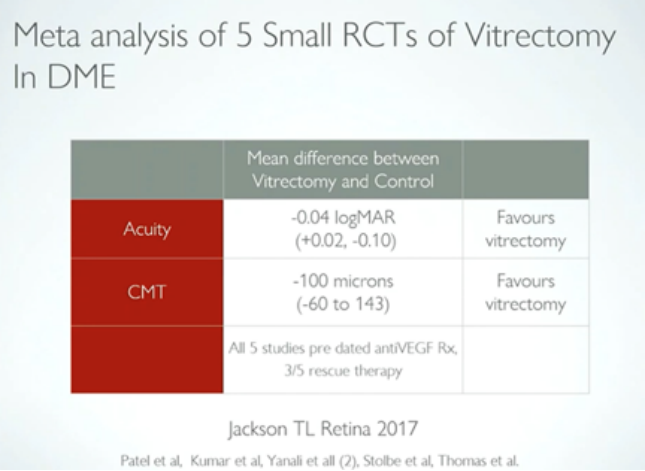 Meta analysis of 5 Small RCTs of Vitrectomy In DME

| | Mean difference between Vitrectomy and Control | |
|---|---|---|
| Acuity | -0.04 logMAR (+0.02, -0.10) | Favours vitrectomy |
| CMT | -100 microns (-60 to 143) | Favours vitrectomy |
| | All 5 studies pre dated antiVEGF Rx, 3/5 rescue therapy | |

Jackson TL Retina 2017

Patel et al, Kumar et al, Yanali et all (2), Stolbe et al, Thomas et al.